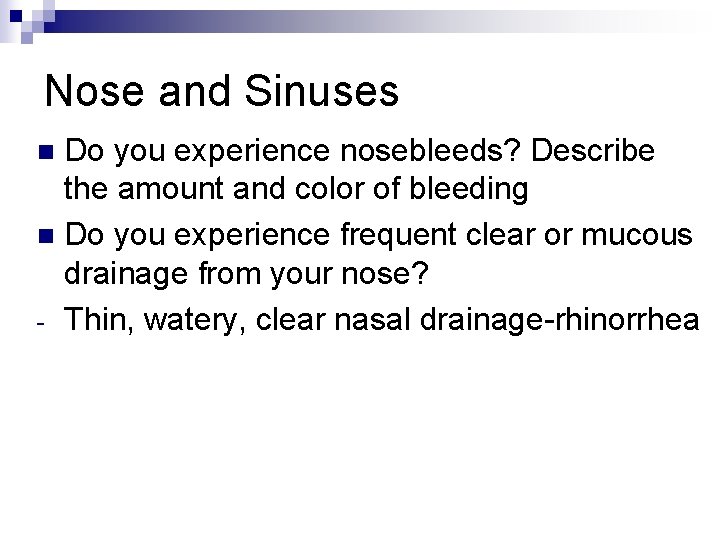 Nose and Sinuses

Do you experience nosebleeds? Describe the amount and color of bleeding

Do you experience frequent clear or mucous drainage from your nose?

- Thin, watery, clear nasal drainage-rhinorrhea